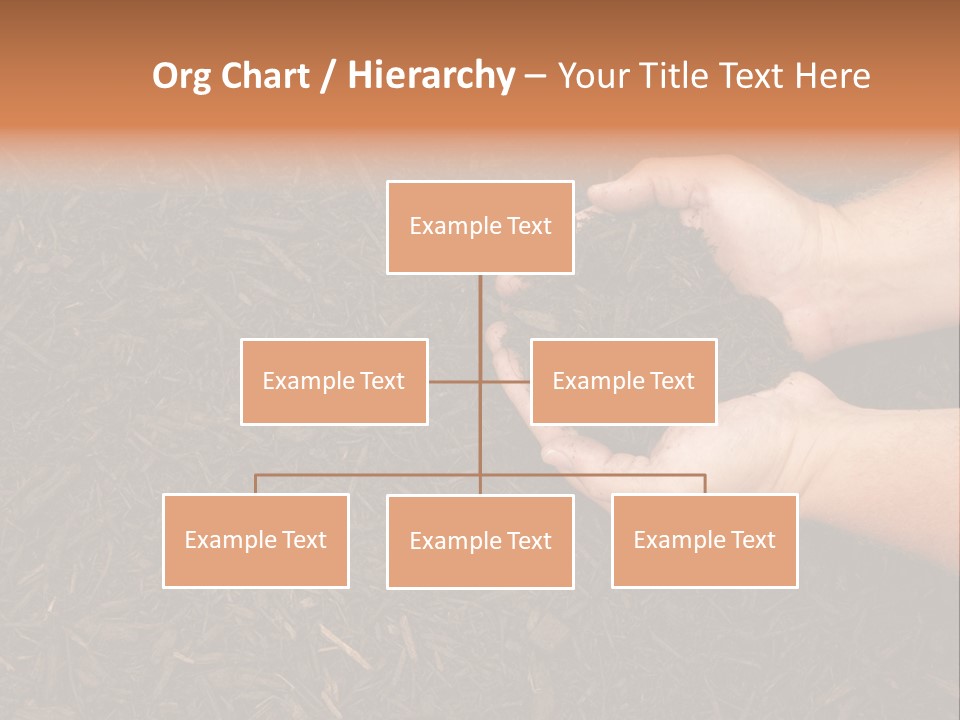 Org Chart / Hierarchy – Your Title Text Here

Example Text

Example Text

Example Text

Example Text

Example Text

Example Text